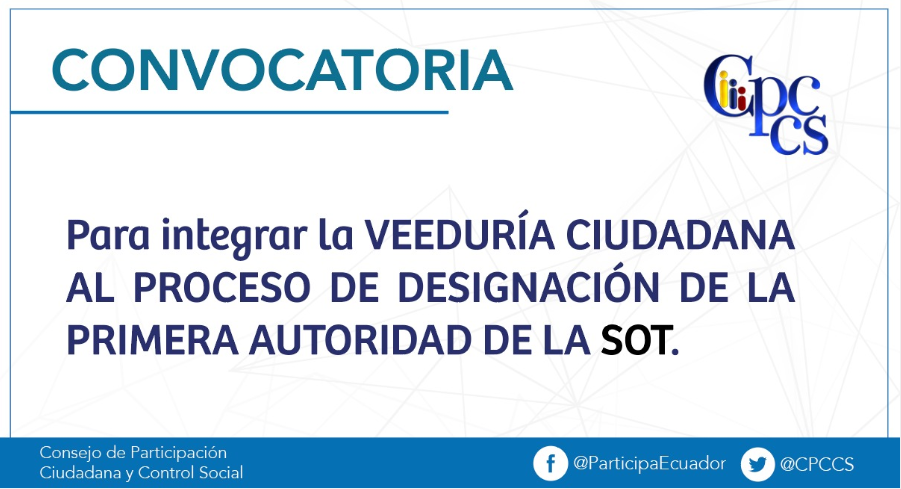 CONVOCATORIA

CPCCS

Para integrar la VEEDURÍA CIUDADANA AL PROCESO DE DESIGNACIÓN DE LA PRIMERA AUTORIDAD DE LA SOT.

Consejo de Participación Ciudadana y Control Social

@ParticipaEcuador

@CPCCS